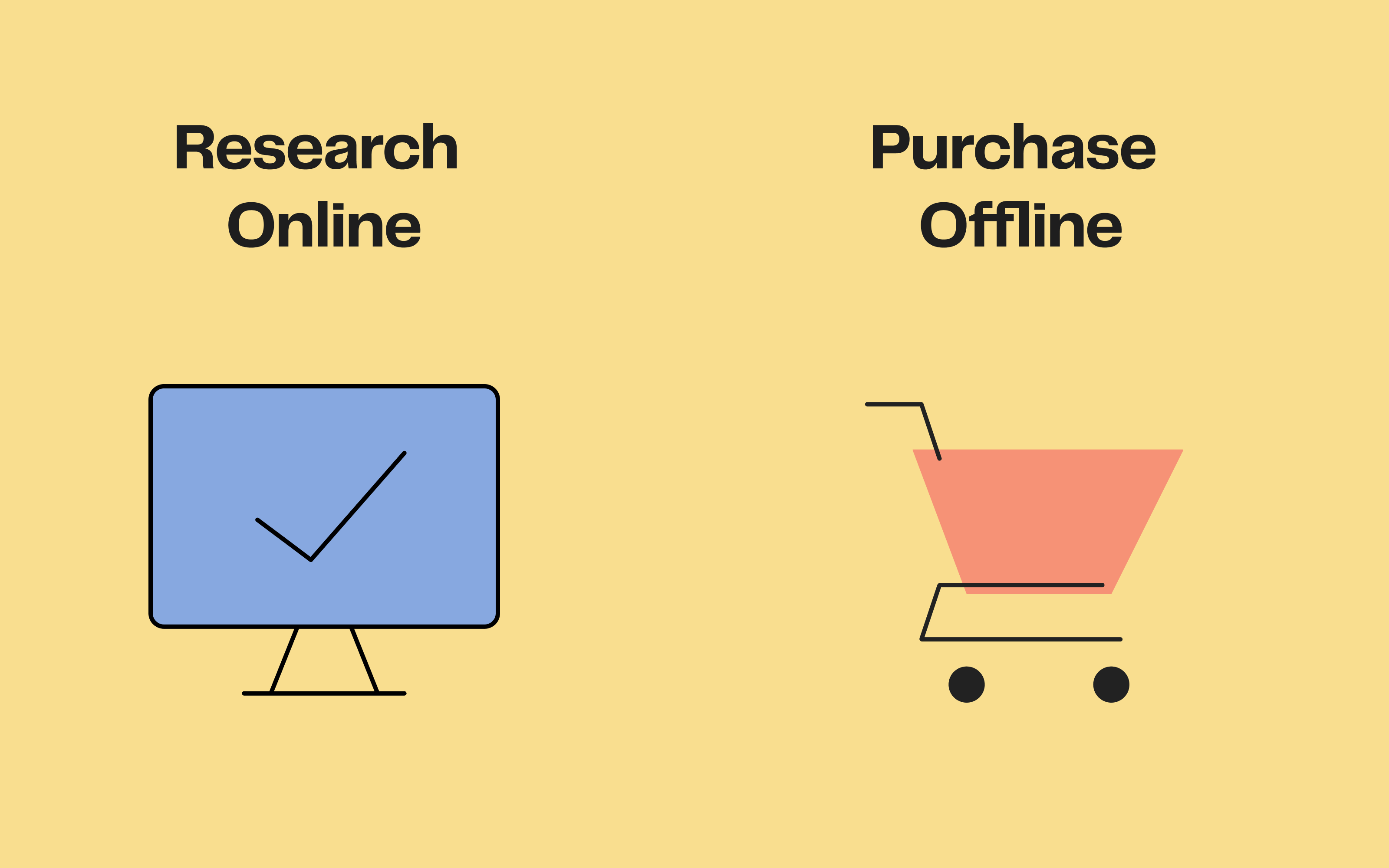 Research Online

Purchase Offline